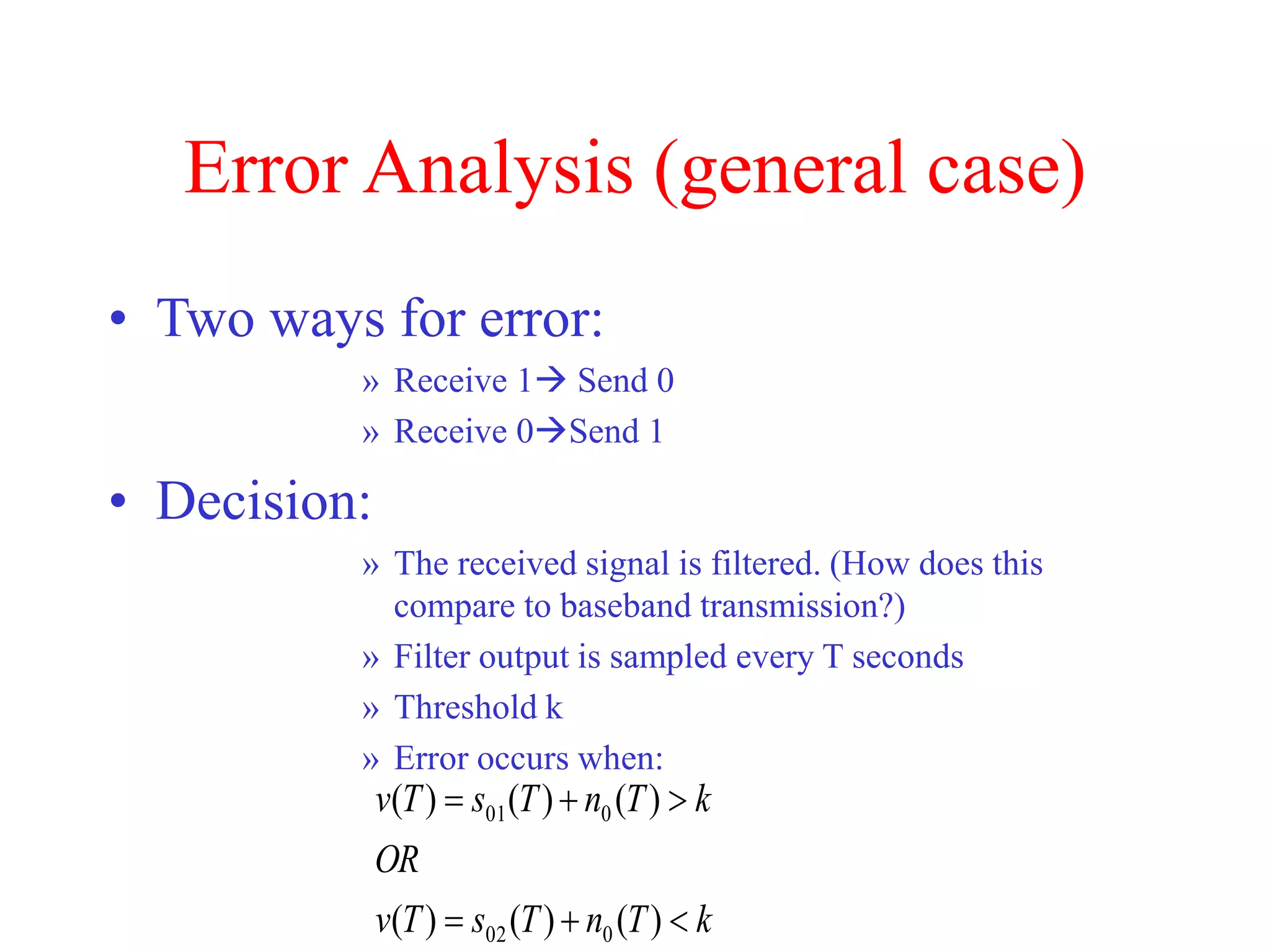 Error Analysis (general case)

• Two ways for error:

» Receive 1→ Send 0

» Receive 0→Send 1

• Decision:

» The received signal is filtered. (How does this compare to baseband transmission?)

» Filter output is sampled every T seconds

» Threshold k

» Error occurs when:

$v(T) = s_{01}(T) + n_0(T) > k$

$OR$

$v(T) = s_{02}(T) + n_0(T) < k$